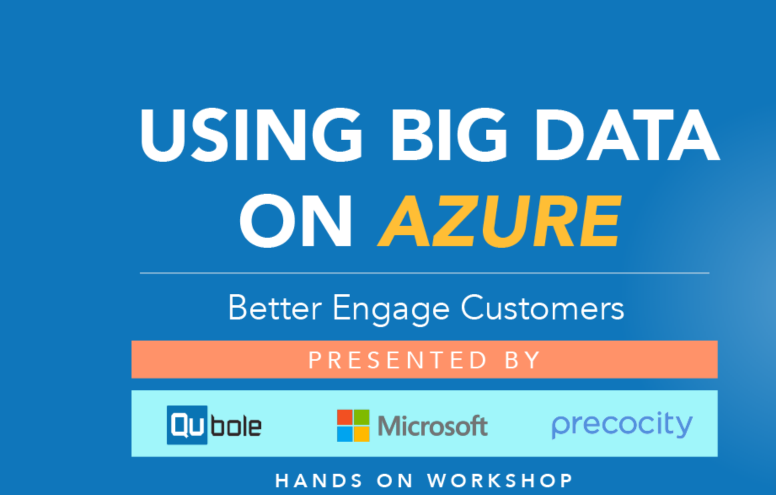 USING BIG DATA ON AZURE

Better Engage Customers

PRESENTED BY

Qubole Microsoft precocity

HANDS ON WORKSHOP